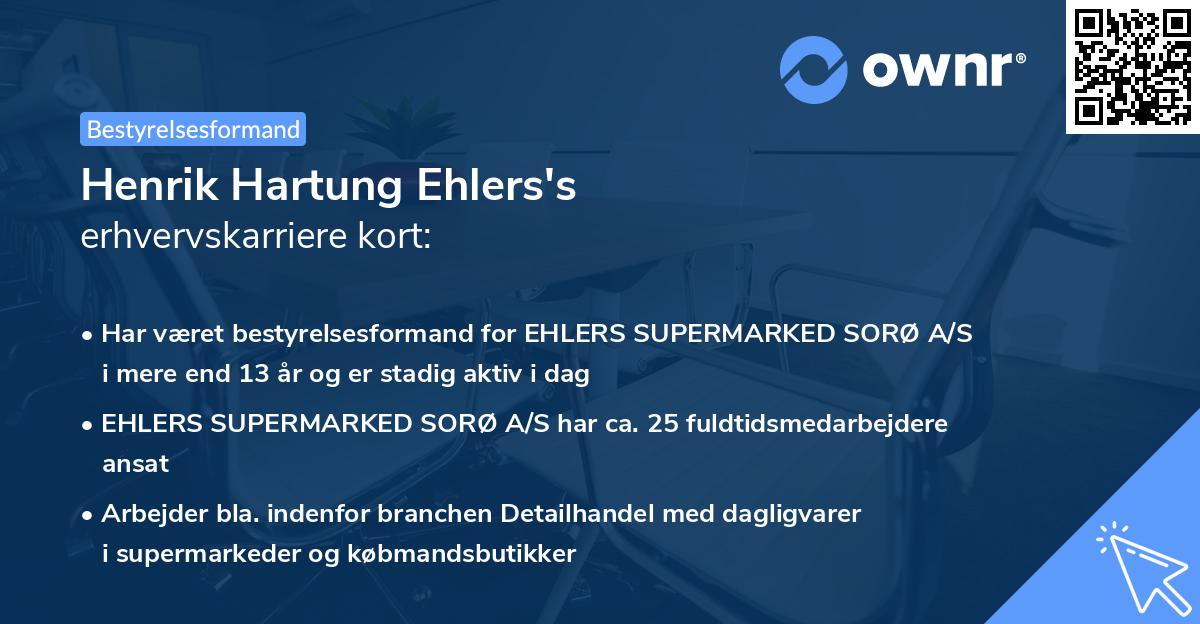 ownr®

Bestyrelsesformand

Henrik Hartung Ehlers's
erhvervskarriere kort:

• Har været bestyrelsesformand for EHLERS SUPERMARKED SORØ A/S i mere end 13 år og er stadig aktiv i dag

• EHLERS SUPERMARKED SORØ A/S har ca. 25 fuldtidsmedarbejdere ansat

• Arbejder bla. indenfor branchen Detailhandel med dagligvarer i supermarkeder og købmandsbutikker